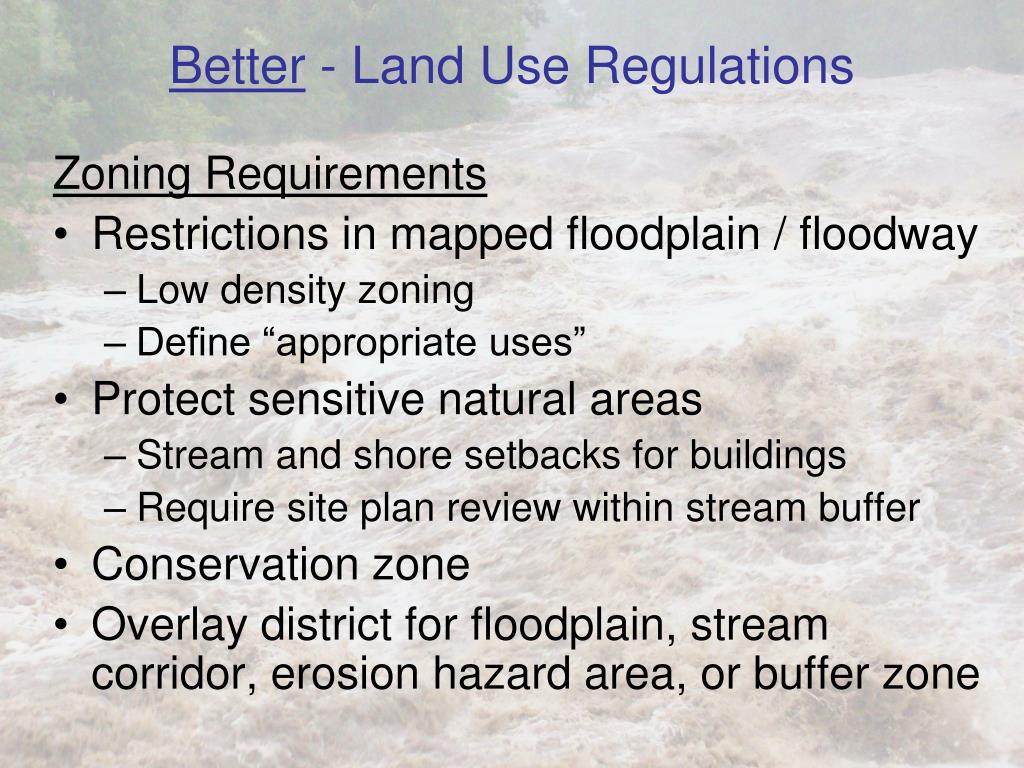 Better - Land Use Regulations

Zoning Requirements
• Restrictions in mapped floodplain / floodway
– Low density zoning
– Define “appropriate uses”
• Protect sensitive natural areas
– Stream and shore setbacks for buildings
– Require site plan review within stream buffer
• Conservation zone
• Overlay district for floodplain, stream corridor, erosion hazard area, or buffer zone